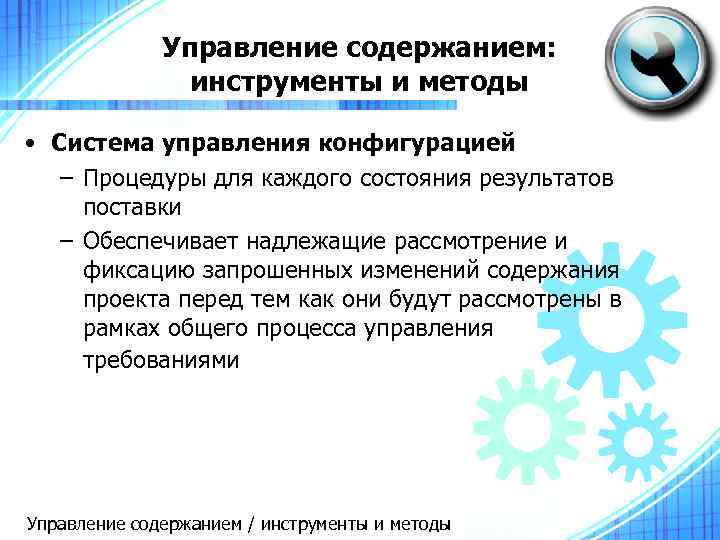 Управление содержанием: инструменты и методы

• Система управления конфигурацией
– Процедуры для каждого состояния результатов поставки
– Обеспечивает надлежащие рассмотрение и фиксацию запрошенных изменений содержания проекта перед тем как они будут рассмотрены в рамках общего процесса управления требованиями

Управление содержанием / инструменты и методы